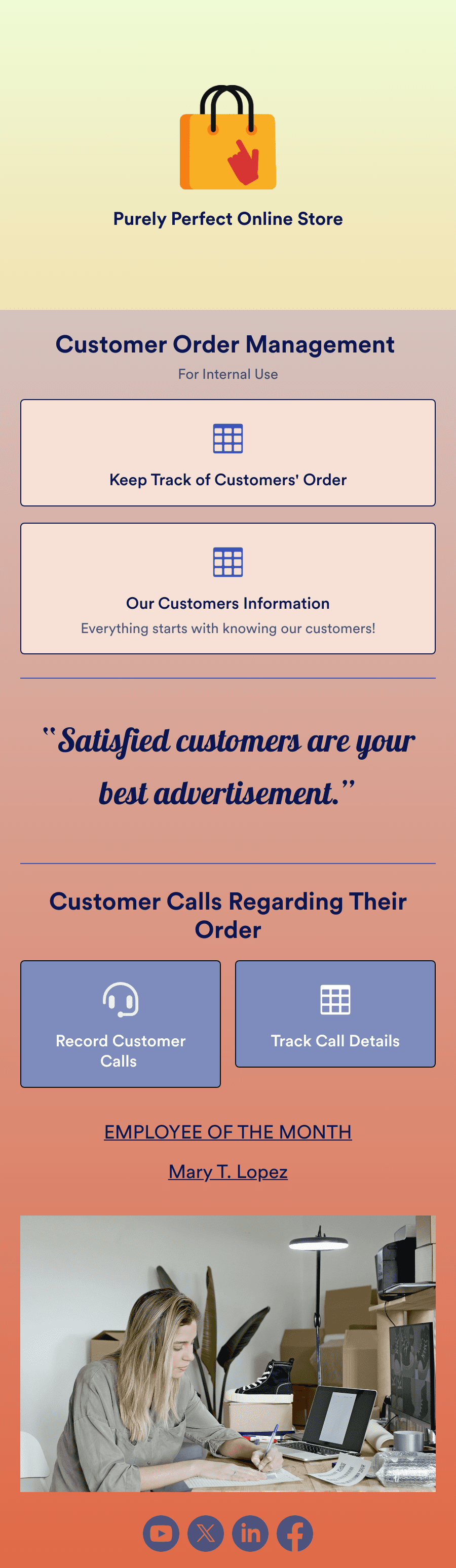 Purely Perfect Online Store

Customer Order Management

For Internal Use

Keep Track of Customers' Order

Our Customers Information

Everything starts with knowing our customers!

"Satisfied customers are your best advertisement."

Customer Calls Regarding Their Order

Record Customer Calls

Track Call Details

EMPLOYEE OF THE MONTH

Mary T. Lopez